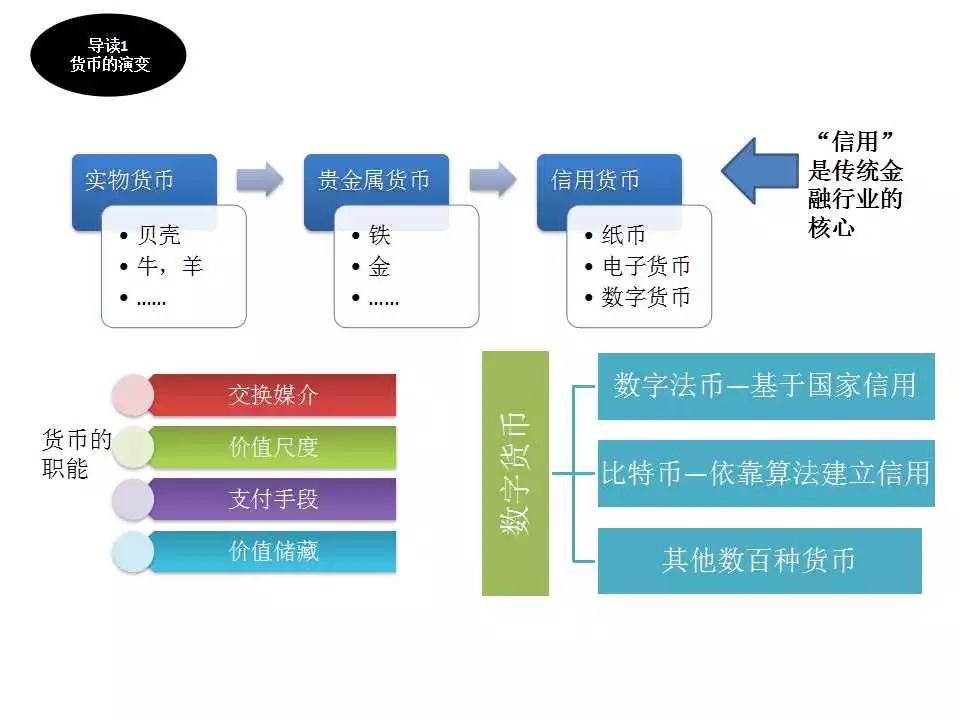 导读1
货币的演变

实物货币
• 贝壳
• 牛，羊
• ……

贵金属货币
• 铁
• 金
• ……

信用货币
• 纸币
• 电子货币
• 数字货币

“信用”是传统金融行业的核心

货币的职能
交换媒介
价值尺度
支付手段
价值储藏

数字货币
数字法币—基于国家信用
比特币—依靠算法建立信用
其他数百种货币